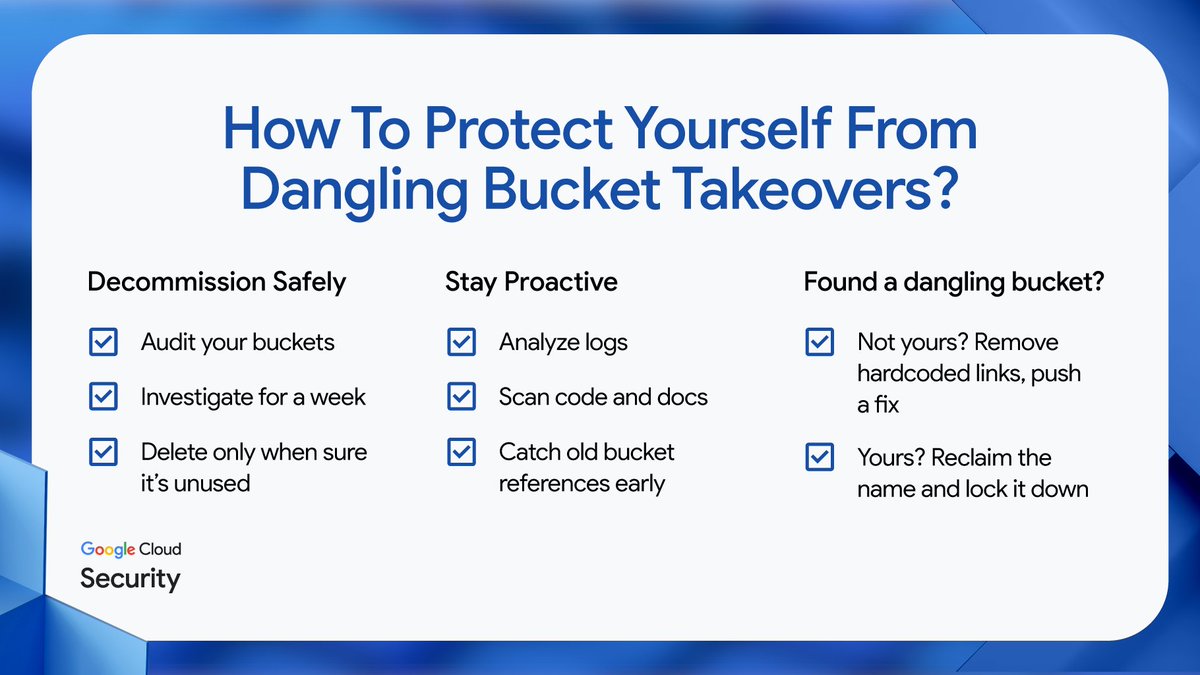 How To Protect Yourself From Dangling Bucket Takeovers?

Decommission Safely

Audit your buckets

Investigate for a week

Delete only when sure it's unused

Stay Proactive

Analyze logs

Scan code and docs

Catch old bucket references early

Found a dangling bucket?

Not yours? Remove hardcoded links, push a fix

Yours? Reclaim the name and lock it down

Google Cloud
Security